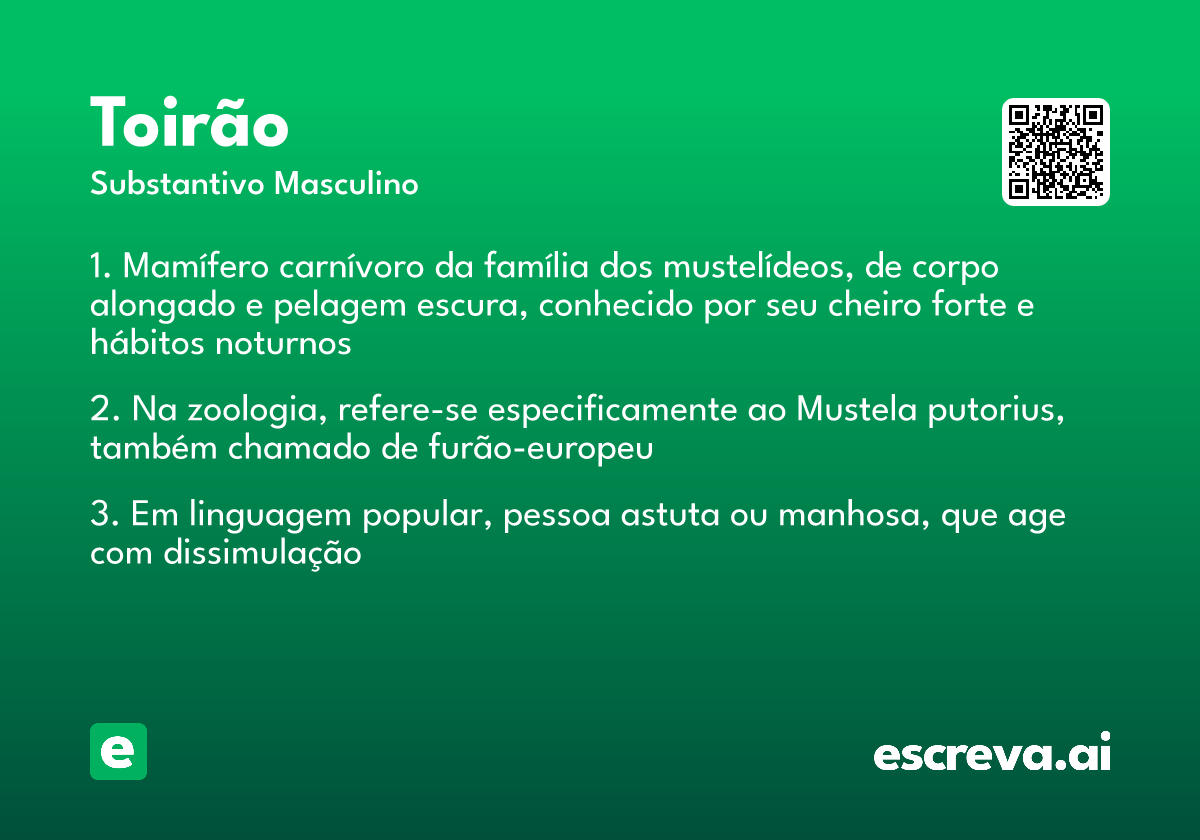 Toirão

Substantivo Masculino

1. Mamífero carnívoro da família dos mustelídeos, de corpo alongado e pelagem escura, conhecido por seu cheiro forte e hábitos noturnos

2. Na zoologia, refere-se especificamente ao Mustela putorius, também chamado de furão-europeu

3. Em linguagem popular, pessoa astuta ou manhosa, que age com dissimulação

e

escreva.ai